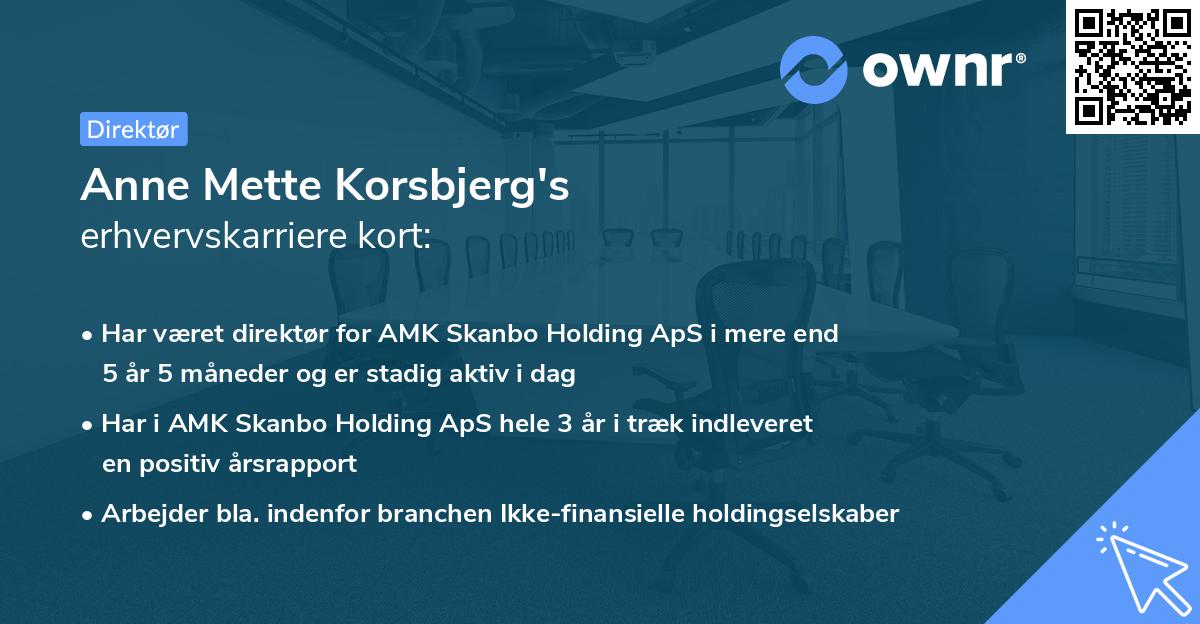 ownr®

Direktør

Anne Mette Korsbjerg's
erhvervskarriere kort:

• Har været direktør for AMK Skanbo Holding ApS i mere end 5 år 5 måneder og er stadig aktiv i dag

• Har i AMK Skanbo Holding ApS hele 3 år i træk indleveret en positiv årsrapport

• Arbejder bla. indenfor branchen Ikke-finansielle holdingselskaber